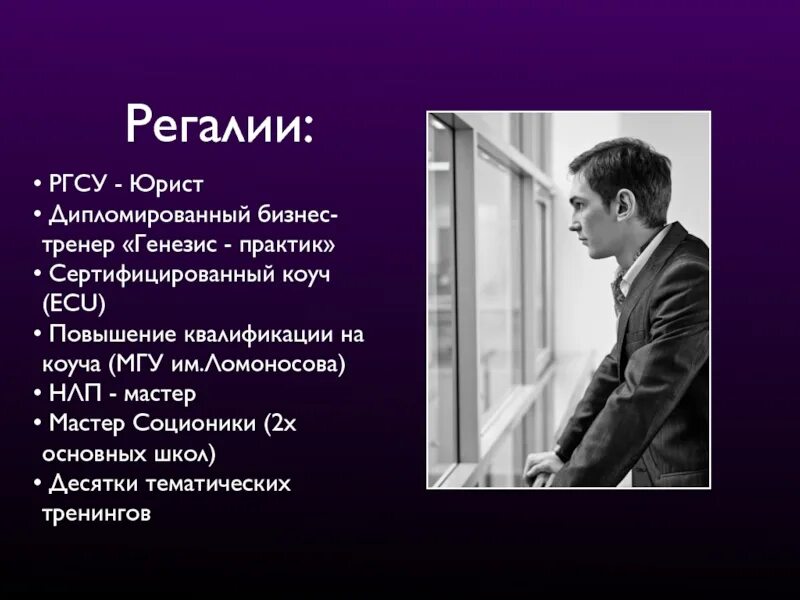 Регалии:

• РГСУ - Юрист
• Дипломированный бизнес-тренер «Генезис - практик»
• Сертифицированный коуч (ECU)
• Повышение квалификации на коуча (МГУ им.Ломоносова)
• НЛП - мастер
• Мастер Соционики (2х основных школ)
• Десятки тематических тренингов